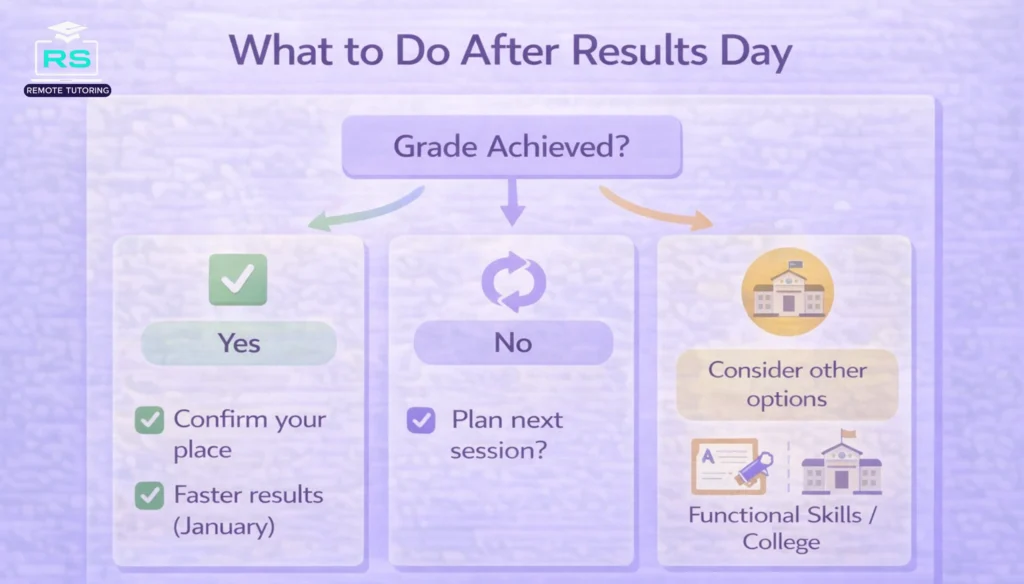 RS
REMOTE TUTORING

What to Do After Results Day

Grade Achieved?

Yes

Confirm your place

Faster results (January)

No

Plan next session?

Consider other options

A

Functional Skills / College